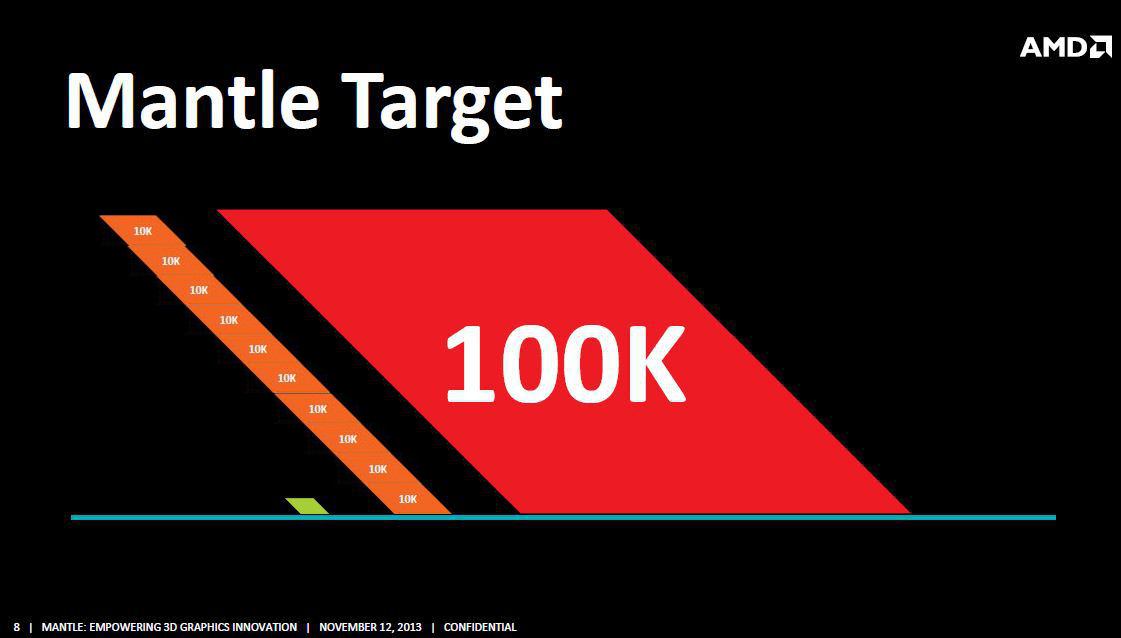 AMD

Mantle Target

10K
10K
10K
10K
10K
10K
10K
10K
10K
10K

100K

8 | MANTLE: EMPOWERING 3D GRAPHICS INNOVATION | NOVEMBER 12, 2013 | CONFIDENTIAL